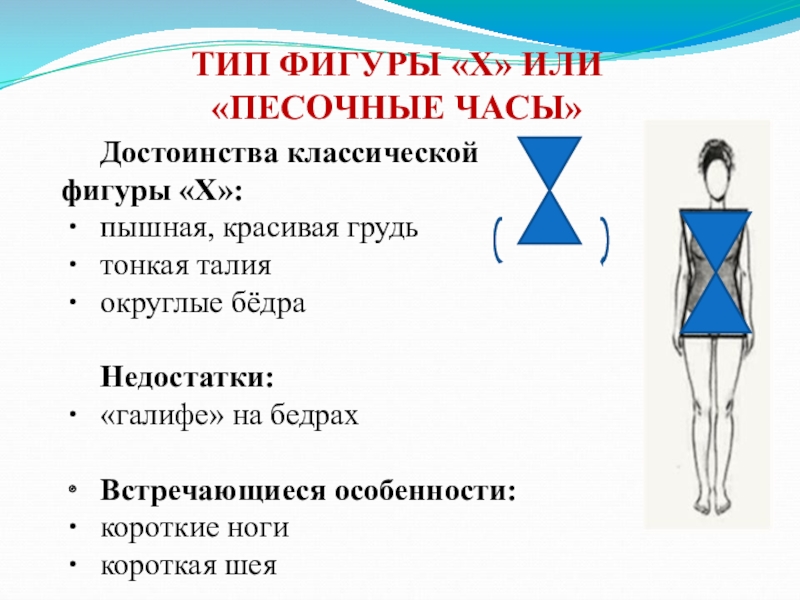 ТИП ФИГУРЫ «Х» ИЛИ «ПЕСОЧНЫЕ ЧАСЫ»

Достоинства классической фигуры «Х»:
• пышная, красивая грудь
• тонкая талия
• округлые бёдра

Недостатки:
• «галифе» на бедрах

• Встречающиеся особенности:
• короткие ноги
• короткая шея